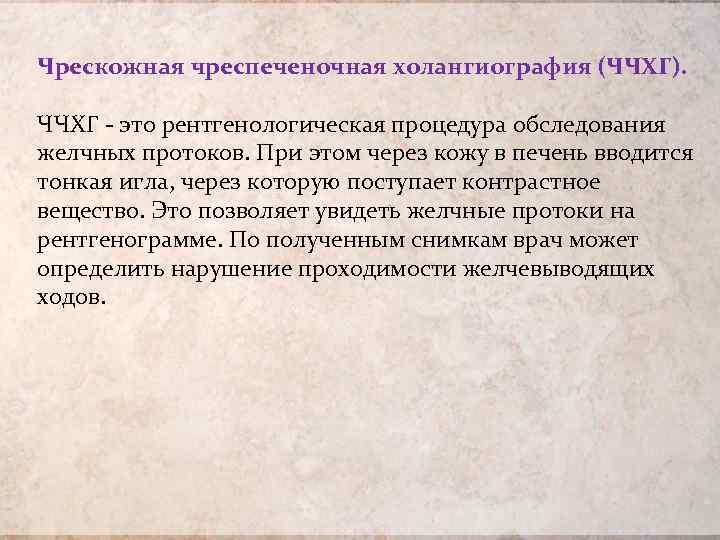 Чрескожная чреспеченочная холангиография (ЧЧХГ).

ЧЧХГ - это рентгенологическая процедура обследования желчных протоков. При этом через кожу в печень вводится тонкая игла, через которую поступает контрастное вещество. Это позволяет увидеть желчные протоки на рентгенограмме. По полученным снимкам врач может определить нарушение проходимости желчевыводящих ходов.